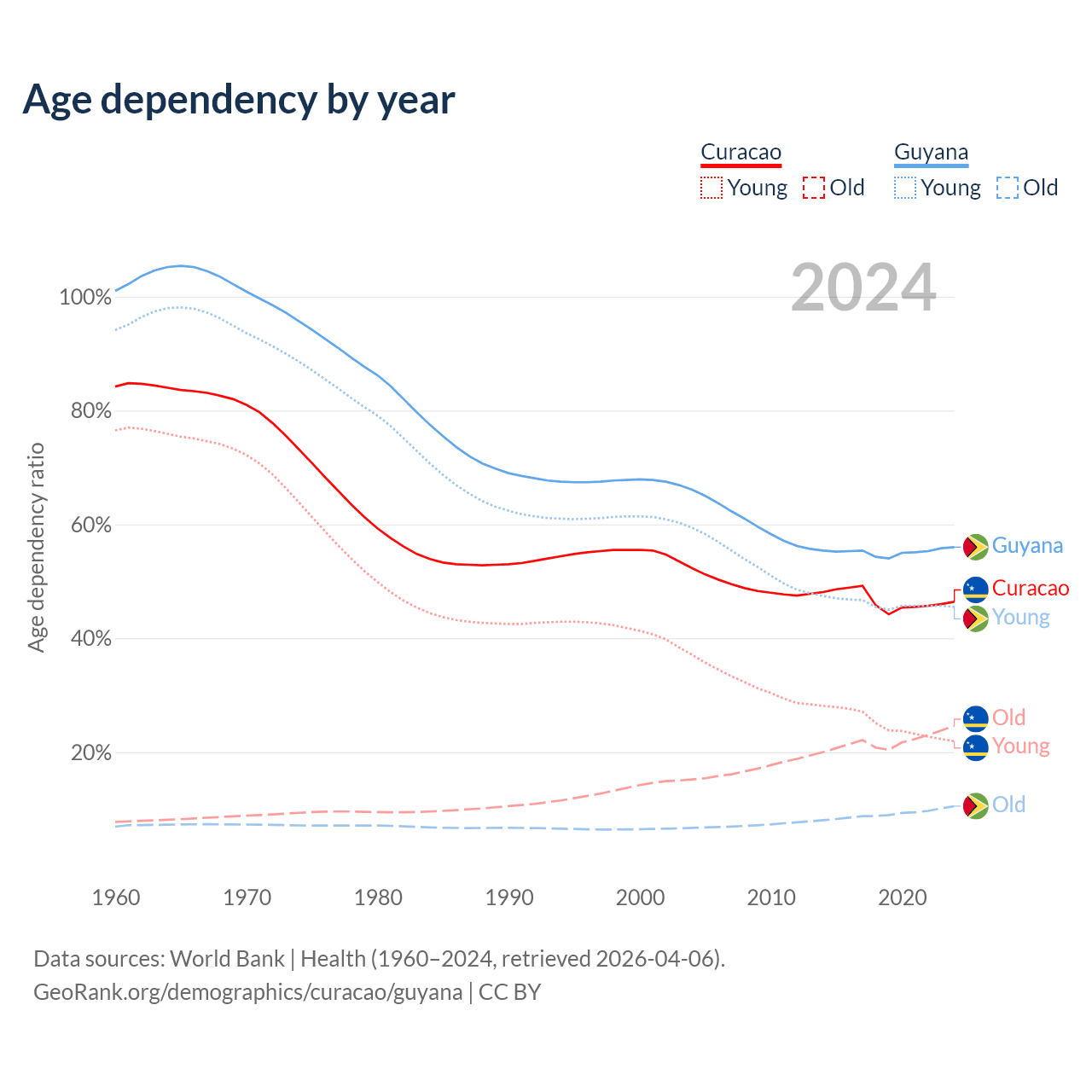 Age dependency by year

Curacao
Young Old

Guyana
Young Old

2024

Age dependency ratio

100%
80%
60%
40%
20%

Guyana
Curacao
Young
Old
Young
Old

1960
1970
1980
1990
2000
2010
2020

Data sources: World Bank | Health (1960–2024, retrieved 2026-04-06).
GeoRank.org/demographics/curacao/guyana | CC BY